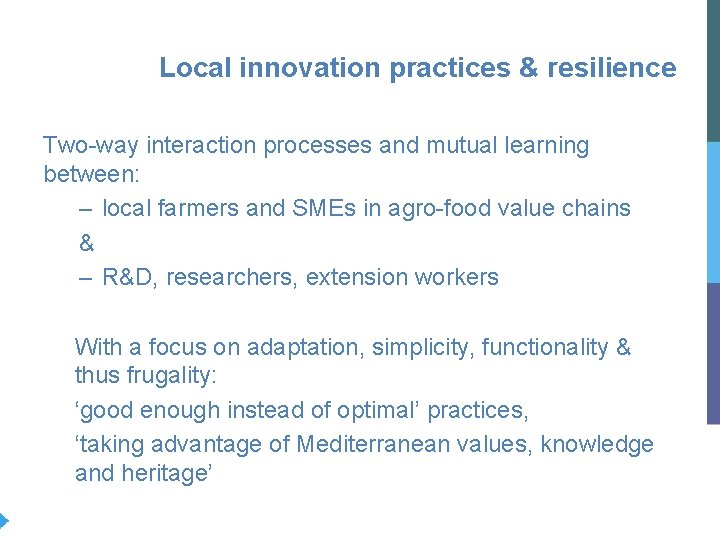 Local innovation practices & resilience

Two-way interaction processes and mutual learning between:

– local farmers and SMEs in agro-food value chains

&

– R&D, researchers, extension workers

With a focus on adaptation, simplicity, functionality & thus frugality:

‘good enough instead of optimal’ practices,

‘taking advantage of Mediterranean values, knowledge and heritage’